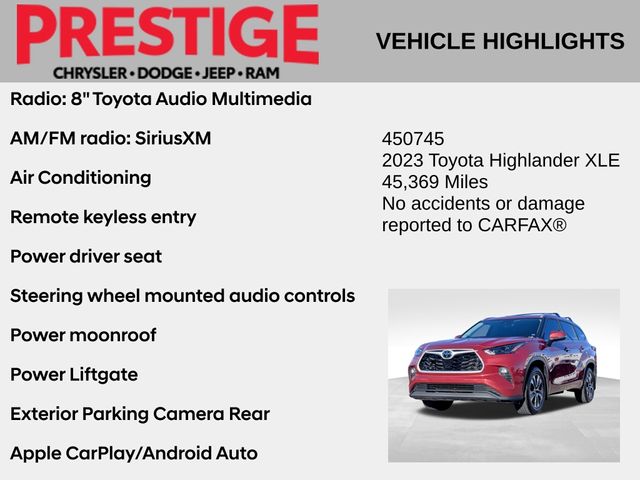 PRESTIGE
CHRYSLER • DODGE • JEEP • RAM

VEHICLE HIGHLIGHTS

Radio: 8" Toyota Audio Multimedia

AM/FM radio: SiriusXM

Air Conditioning

Remote keyless entry

Power driver seat

Steering wheel mounted audio controls

Power moonroof

Power Liftgate

Exterior Parking Camera Rear

Apple CarPlay/Android Auto

450745
2023 Toyota Highlander XLE
45,369 Miles
No accidents or damage reported to CARFAX®